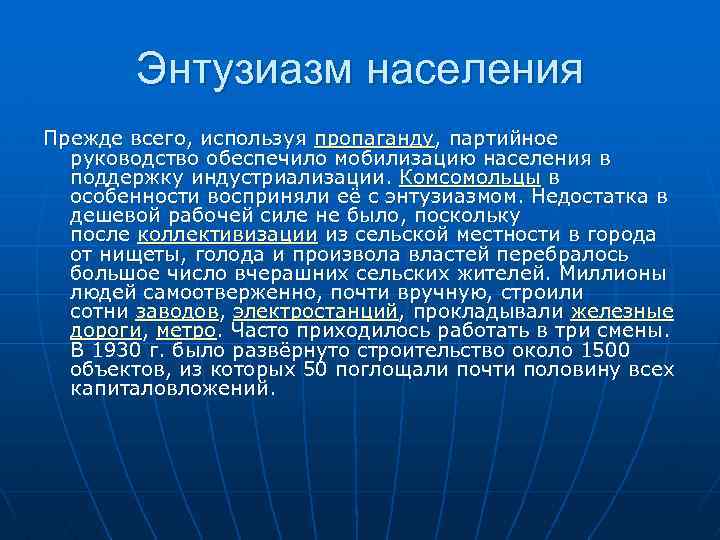 Энтузиазм населения

Прежде всего, используя пропаганду, партийное руководство обеспечило мобилизацию населения в поддержку индустриализации. Комсомольцы в особенности восприняли её с энтузиазмом. Недостатка в дешевой рабочей силе не было, поскольку после коллективизации из сельской местности в города от нищеты, голода и произвола властей перебралось большое число вчерашних сельских жителей. Миллионы людей самоотверженно, почти вручную, строили сотни заводов, электростанций, прокладывали железные дороги, метро. Часто приходилось работать в три смены. В 1930 г. было развёрнуто строительство около 1500 объектов, из которых 50 поглощали почти половину всех капиталовложений.